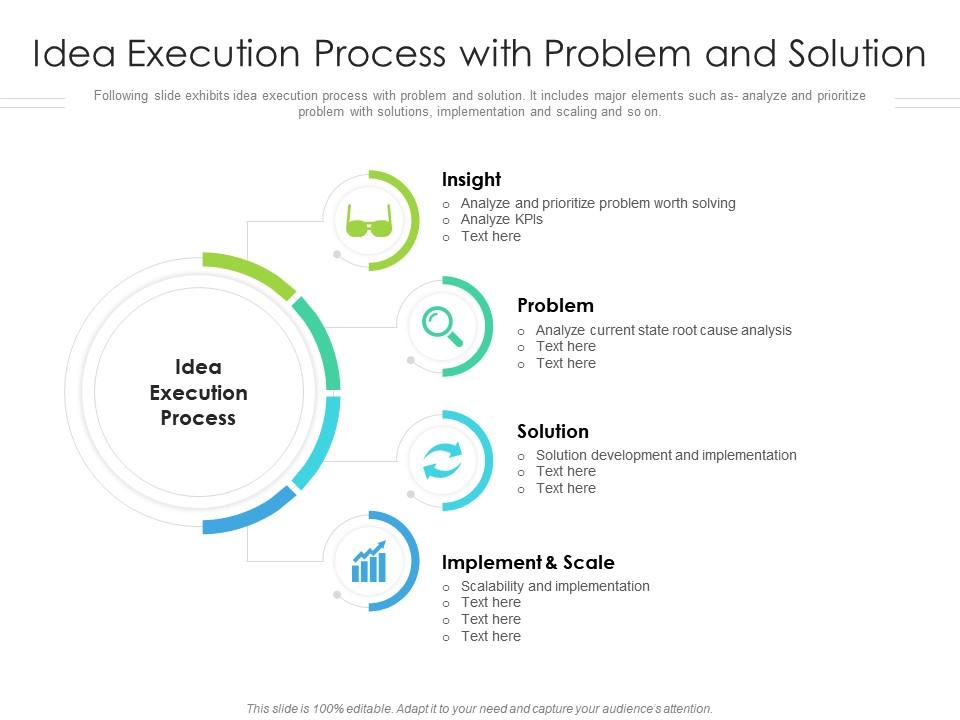 Idea Execution Process with Problem and Solution

Following slide exhibits idea execution process with problem and solution. It includes major elements such as- analyze and prioritize problem with solutions, implementation and scaling and so on.

Idea Execution Process

Insight
o Analyze and prioritize problem worth solving
o Analyze KPIs
o Text here

Problem
o Analyze current state root cause analysis
o Text here
o Text here

Solution
o Solution development and implementation
o Text here
o Text here

Implement & Scale
o Scalability and implementation
o Text here
o Text here
o Text here

This slide is 100% editable. Adapt it to your need and capture your audience's attention.